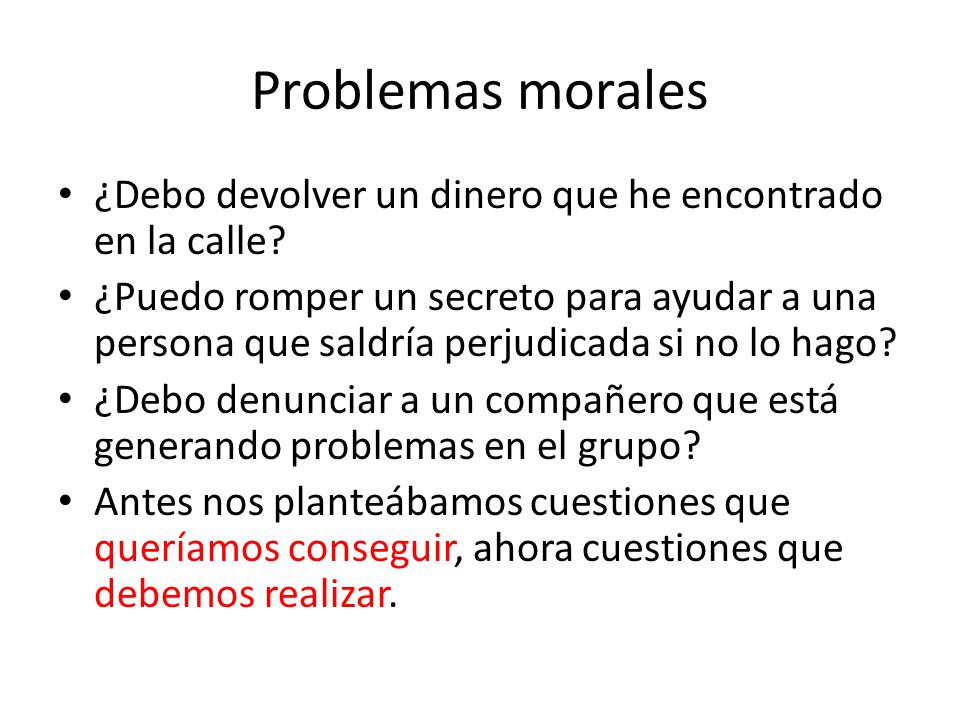 Problemas morales

• ¿Debo devolver un dinero que he encontrado en la calle?
• ¿Puedo romper un secreto para ayudar a una persona que saldría perjudicada si no lo hago?
• ¿Debo denunciar a un compañero que está generando problemas en el grupo?
• Antes nos planteábamos cuestiones que queríamos conseguir, ahora cuestiones que debemos realizar.